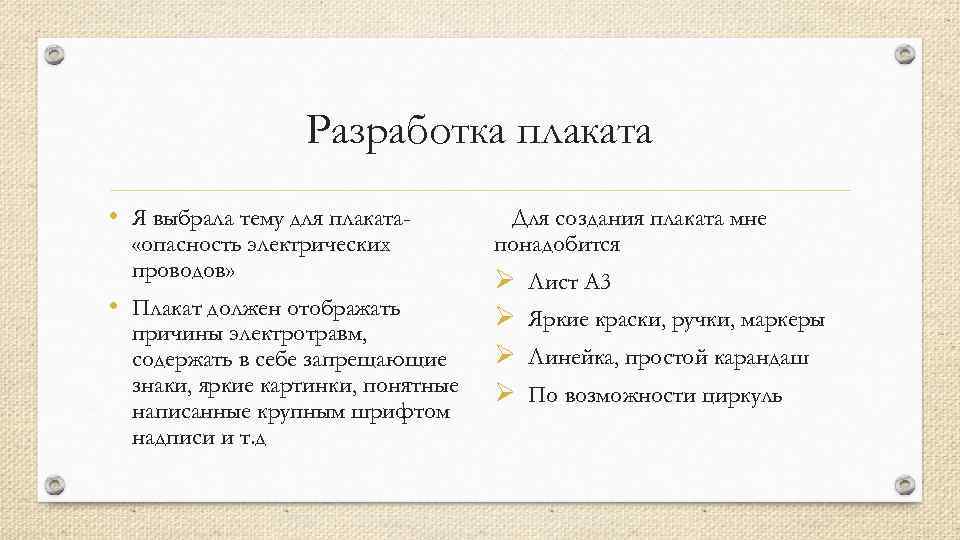 Разработка плаката

• Я выбрала тему для плаката- «опасность электрических проводов»

• Плакат должен отображать причины электротравм, содержать в себе запрещающие знаки, яркие картинки, понятные написанные крупным шрифтом надписи и т.д

Для создания плаката мне понадобится

➢ Лист А3

➢ Яркие краски, ручки, маркеры

➢ Линейка, простой карандаш

➢ По возможности циркуль